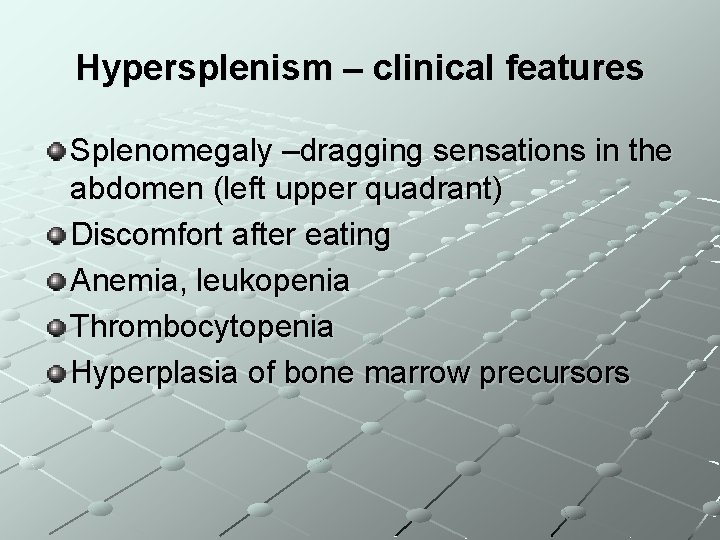 Hypersplenism – clinical features

- Splenomegaly –dragging sensations in the abdomen (left upper quadrant)
- Discomfort after eating
- Anemia, leukopenia
- Thrombocytopenia
- Hyperplasia of bone marrow precursors